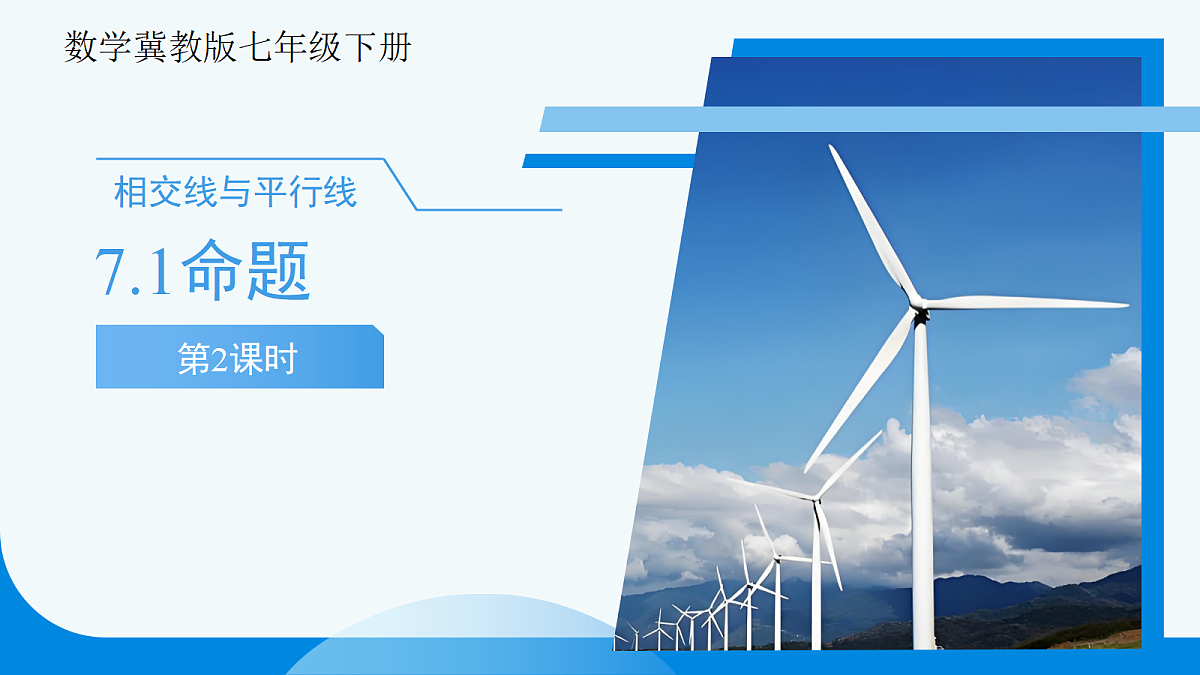 数学冀教版七年级下册

相交线与平行线

7.1命题

第2课时